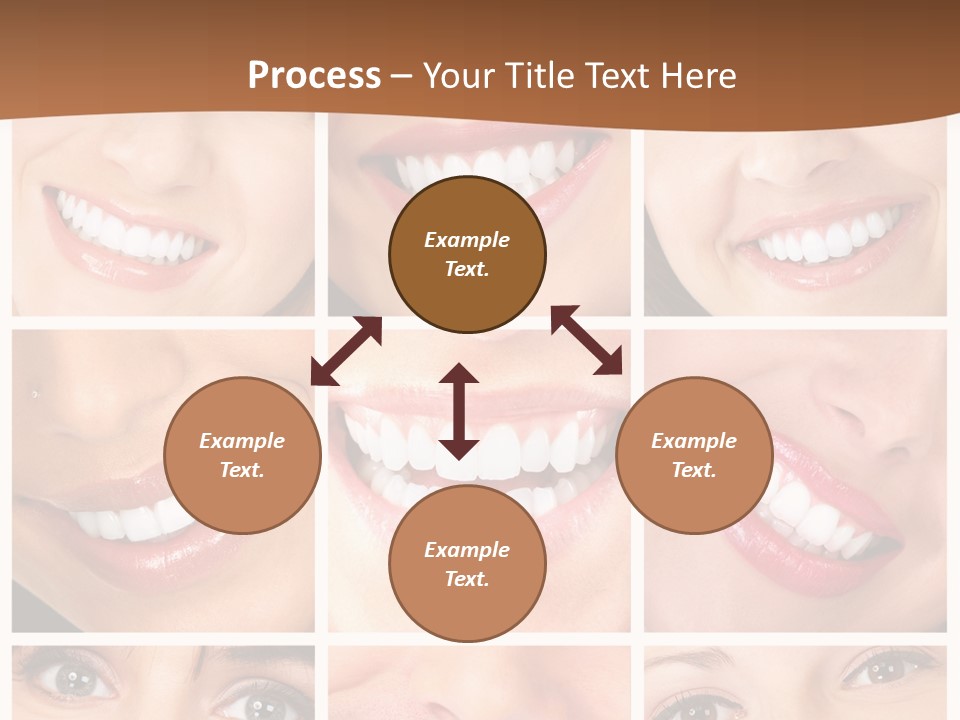 Process – Your Title Text Here

Example Text.

Example Text.

Example Text.

Example Text.